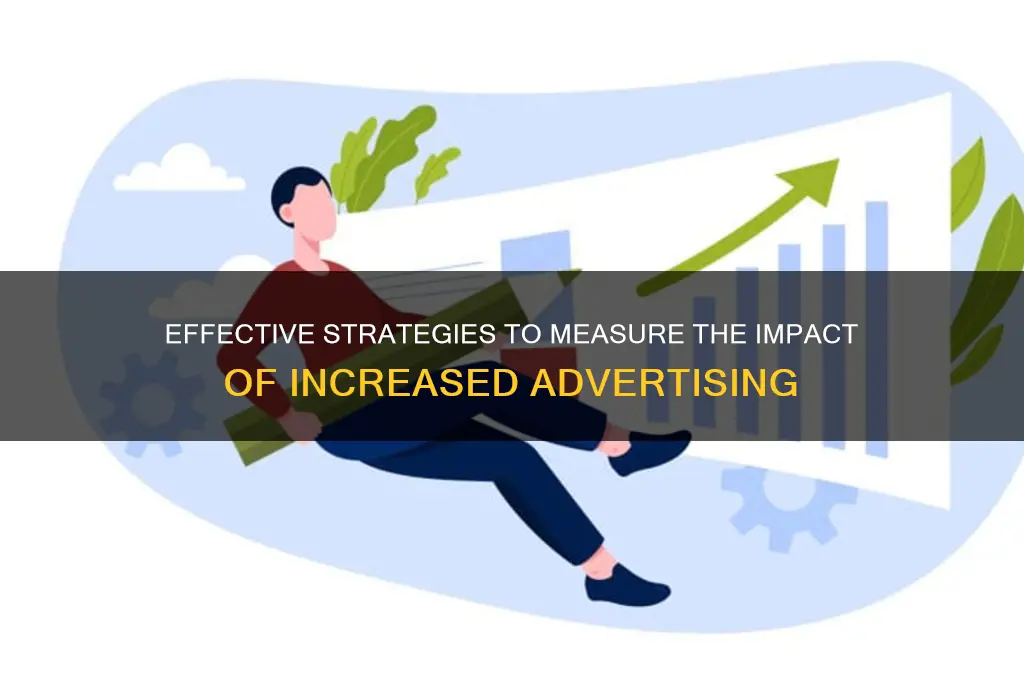 EFFECTIVE STRATEGIES TO MEASURE THE IMPACT OF INCREASED ADVERTISING